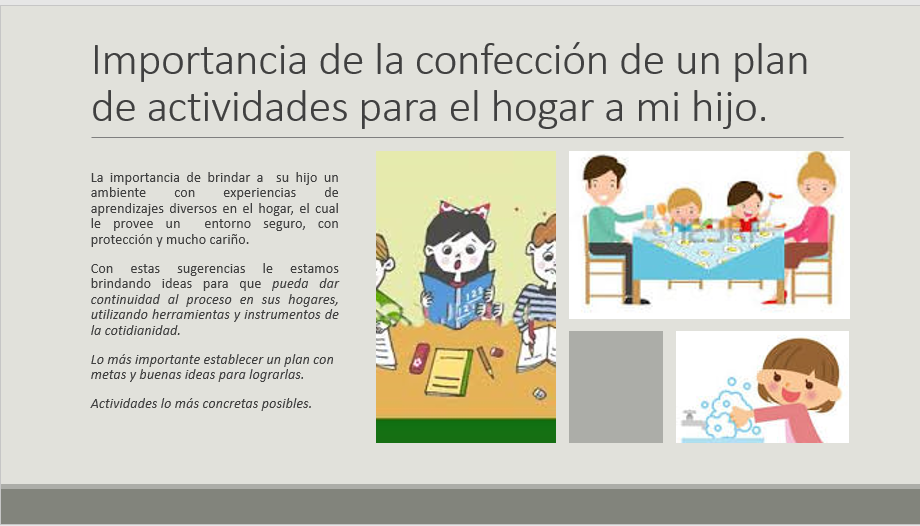 Importancia de la confección de un plan de actividades para el hogar a mi hijo.

La importancia de brindar a su hijo un ambiente con experiencias de aprendizajes diversos en el hogar, el cual le provee un entorno seguro, con protección y mucho cariño.

Con estas sugerencias le estamos brindando ideas para que pueda dar continuidad al proceso en sus hogares, utilizando herramientas y instrumentos de la cotidianidad.

Lo más importante establecer un plan con metas y buenas ideas para lograrlas.

Actividades lo más concretas posibles.